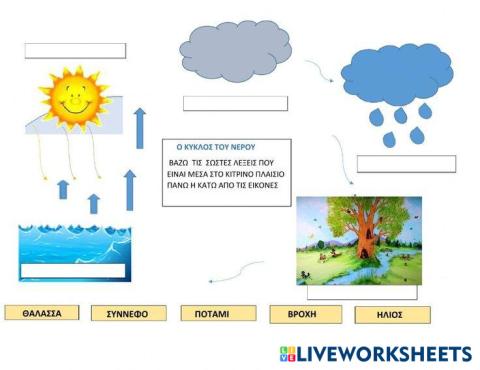 Ο ΚΥΚΛΟΣ ΤΟΥ ΝΕΡΟΥ

ΒΑΖΩ ΤΙΣ ΣΩΣΤΕΣ ΛΕΞΕΙΣ ΠΟΥ ΕΙΝΑΙ ΜΕΣΑ ΣΤΟ ΚΙΤΡΙΝΟ ΠΛΑΙΣΙΟ ΠΑΝΩ Η ΚΑΤΩ ΑΠΟ ΤΙΣ ΕΙΚΟΝΕΣ

ΘΑΛΑΣΣΑ
ΣΥΝΝΕΦΟ
ΠΟΤΑΜΙ
ΒΡΟΧΗ
ΗΛΙΟΣ

LIVEWORKSHEETS